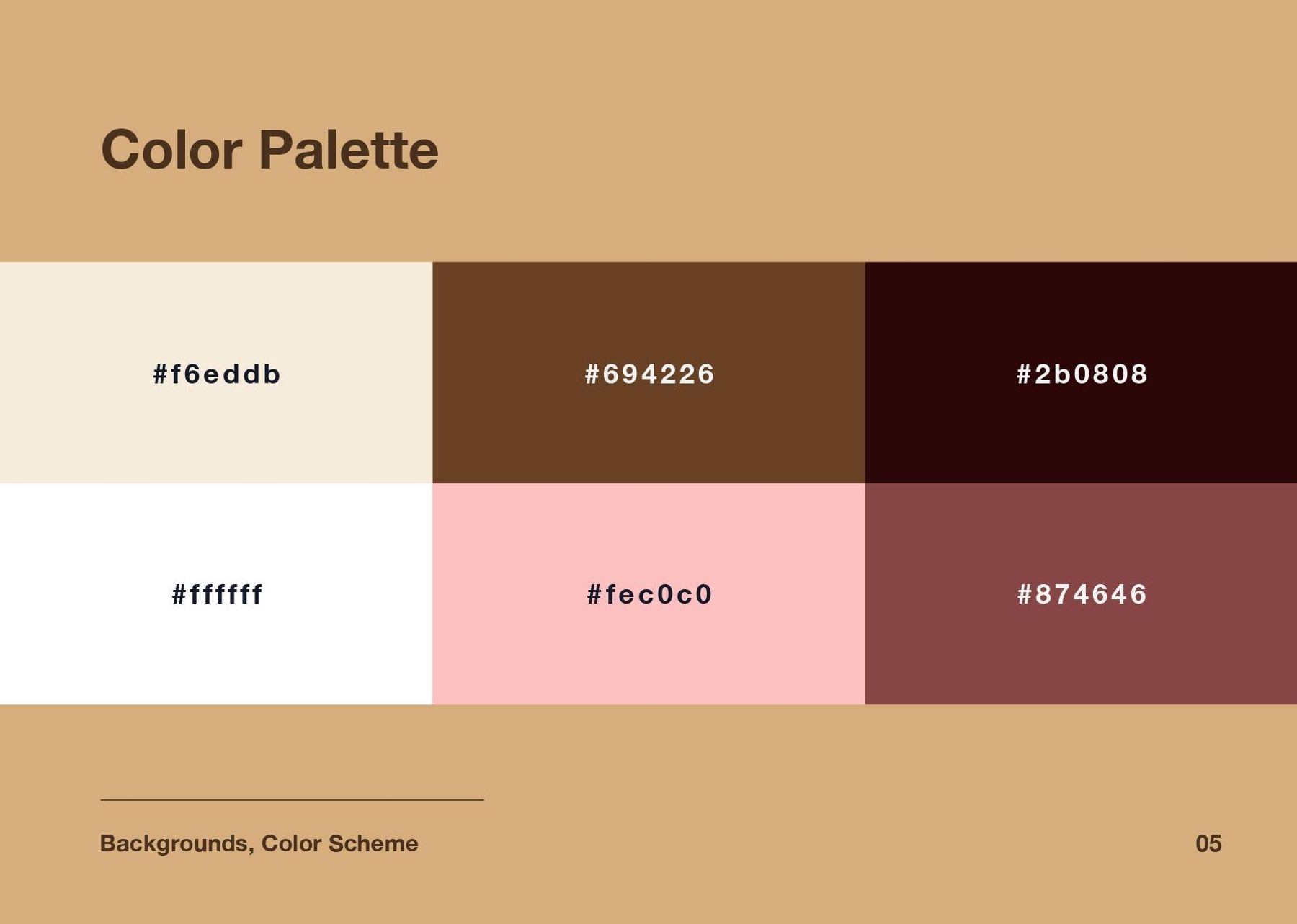 Color Palette

#f6eddb

#694226

#2b0808

#ffffff

#fec0c0

#874646

Backgrounds, Color Scheme

05